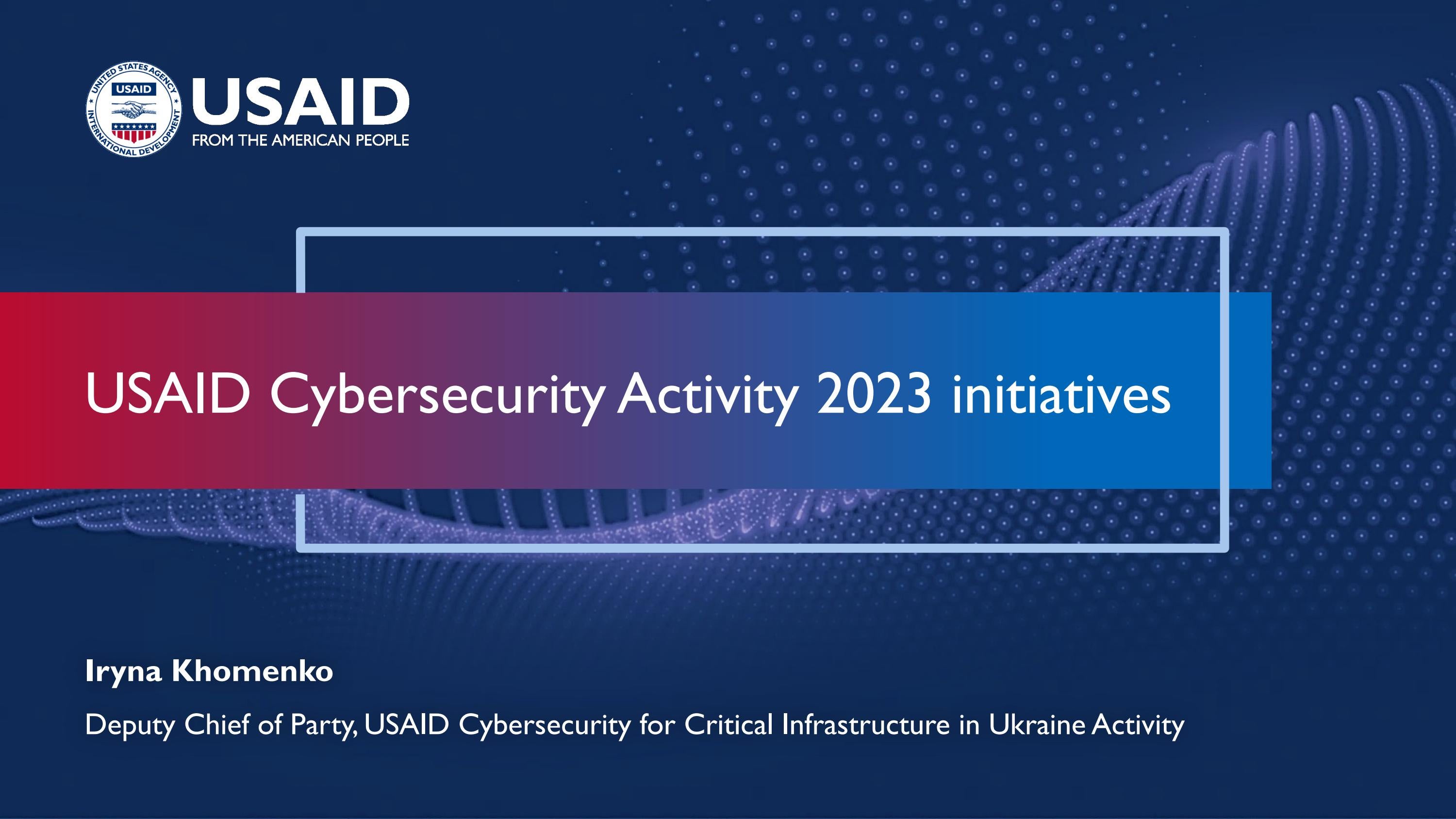 UNITED STATES AGENCY INTERNATIONAL DEVELOPMENT USAID

USAID
FROM THE AMERICAN PEOPLE

USAID Cybersecurity Activity 2023 initiatives

Iryna Khomenko

Deputy Chief of Party, USAID Cybersecurity for Critical Infrastructure in Ukraine Activity